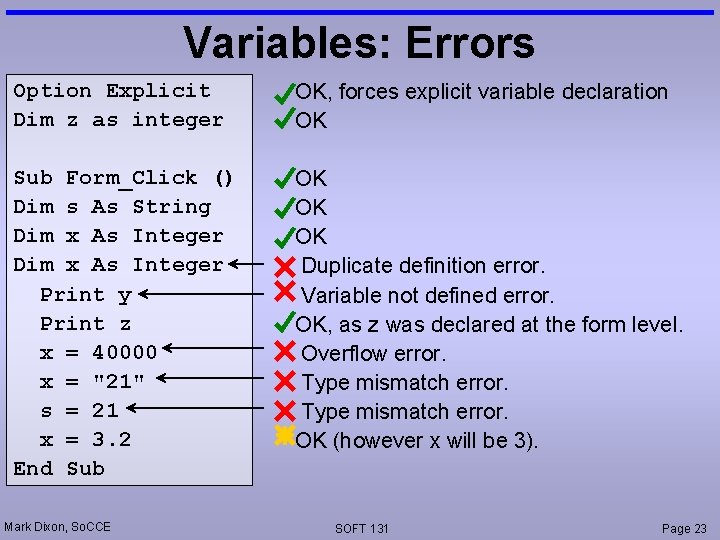 Variables: Errors

Option Explicit
Dim z as integer

Sub Form_Click ()
Dim s As String
Dim x As Integer
Dim x As Integer
Print y
Print z
x = 40000
x = "21"
s = 21
x = 3.2
End Sub

OK, forces explicit variable declaration
OK

OK
OK
OK
Duplicate definition error.
Variable not defined error.
OK, as z was declared at the form level.
Overflow error.
Type mismatch error.
Type mismatch error.
OK (however x will be 3).

Mark Dixon, SoCCE
SOFT 131
Page 23